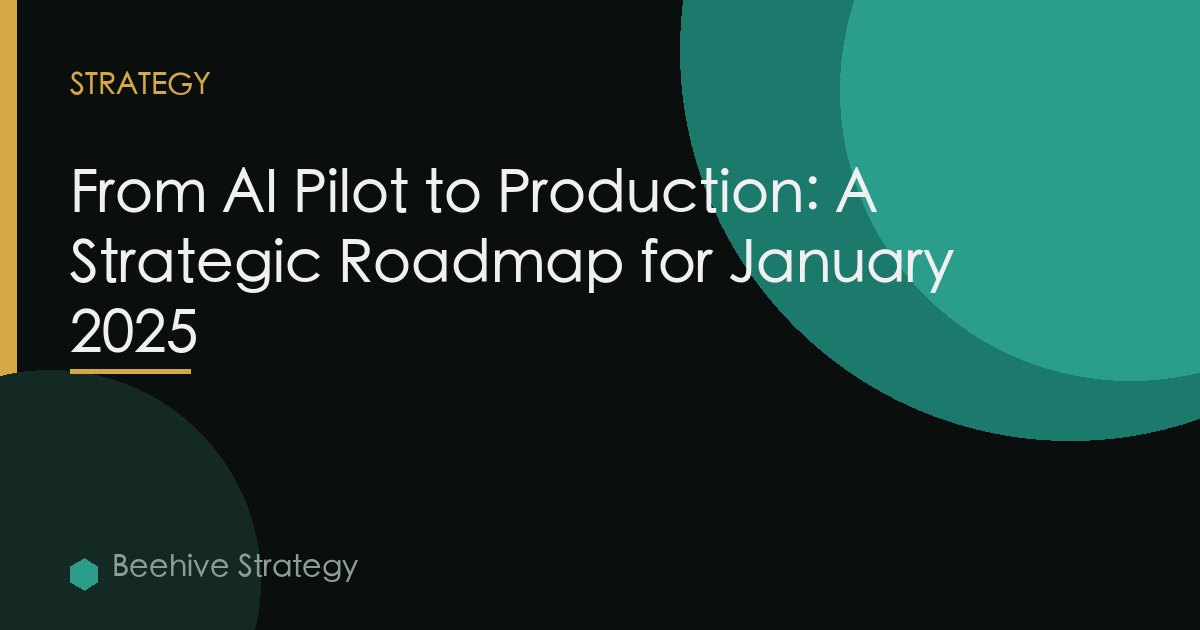 STRATEGY

From AI Pilot to Production: A Strategic Roadmap for January 2025

Beehive Strategy